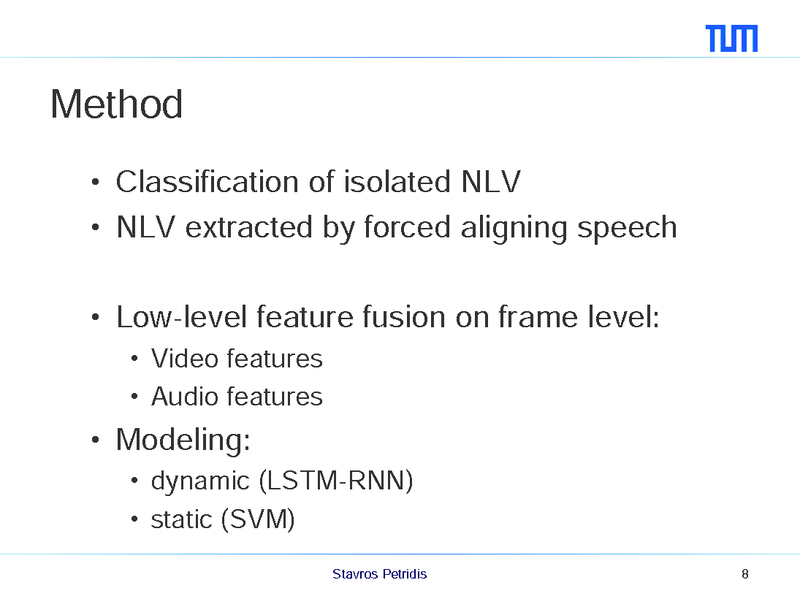 TUM

Method

• Classification of isolated NLV
• NLV extracted by forced aligning speech

• Low-level feature fusion on frame level:
  • Video features
  • Audio features
• Modeling:
  • dynamic (LSTM-RNN)
  • static (SVM)

Stavros Petridis

8